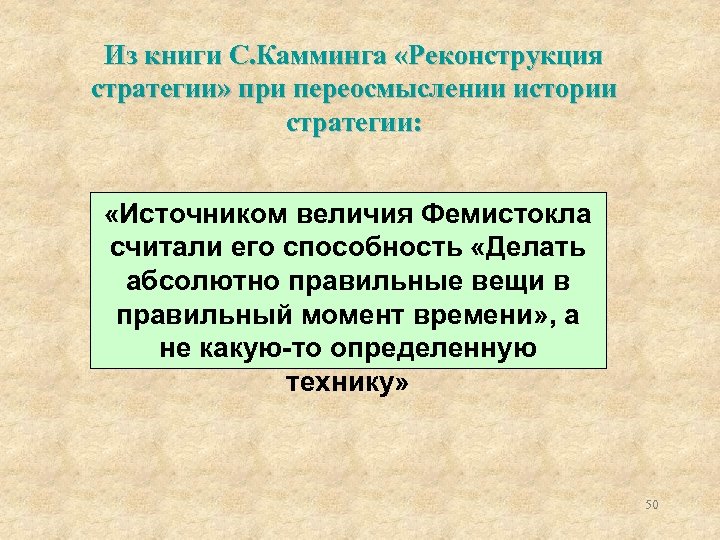 Из книги С.Камминга «Реконструкция стратегии» при переосмыслении истории стратегии:

«Источником величия Фемистокла считали его способность «Делать абсолютно правильные вещи в правильный момент времени», а не какую-то определенную технику»

50